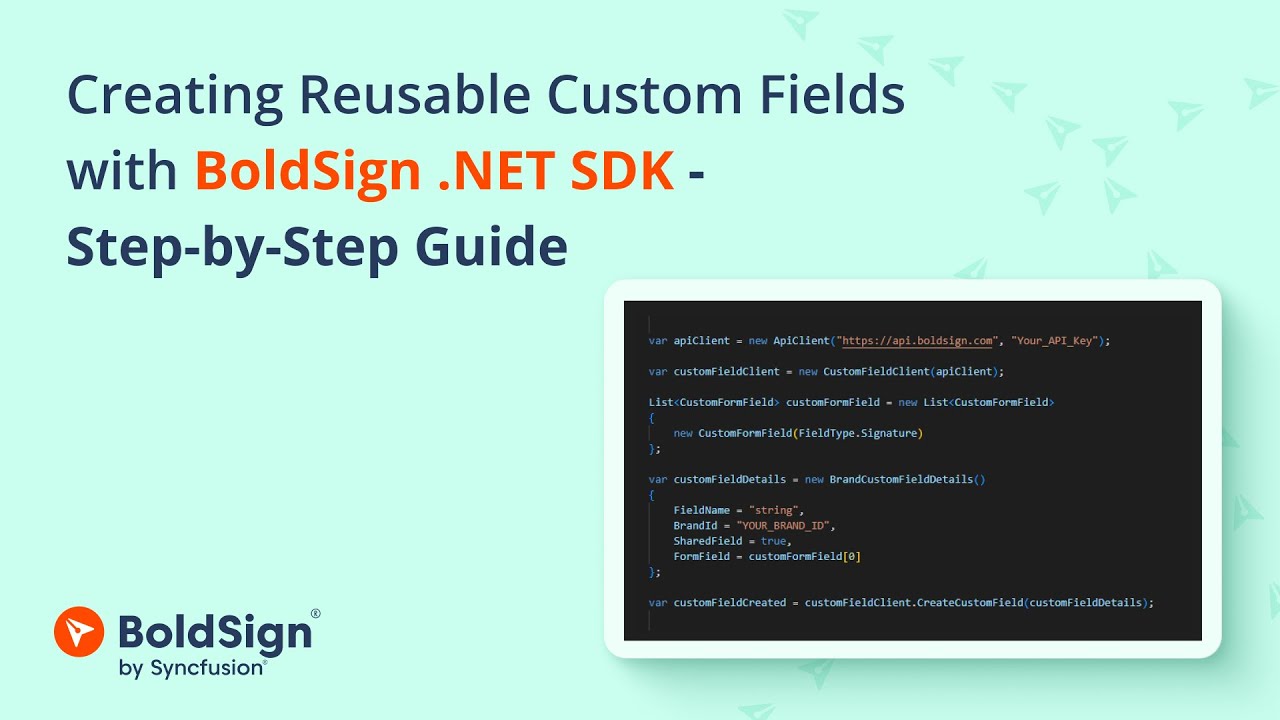 Creating Reusable Custom Fields with BoldSign .NET SDK - Step-by-Step Guide

var apiClient = new ApiClient("https://api.boldsign.com", "Your_API_Key");

var customFieldClient = new CustomFieldClient(apiClient);

List<CustomFormField> customFormField = new List<CustomFormField>
{
    new CustomFormField(FieldType.Signature)
};

var customFieldDetails = new BrandCustomFieldDetails()
{
    FieldName = "string",
    BrandId = "YOUR_BRAND_ID",
    SharedField = true,
    FormField = customFormField[0]
};

var customFieldCreated = customFieldClient.CreateCustomField(customFieldDetails);

BoldSign®
by Syncfusion®